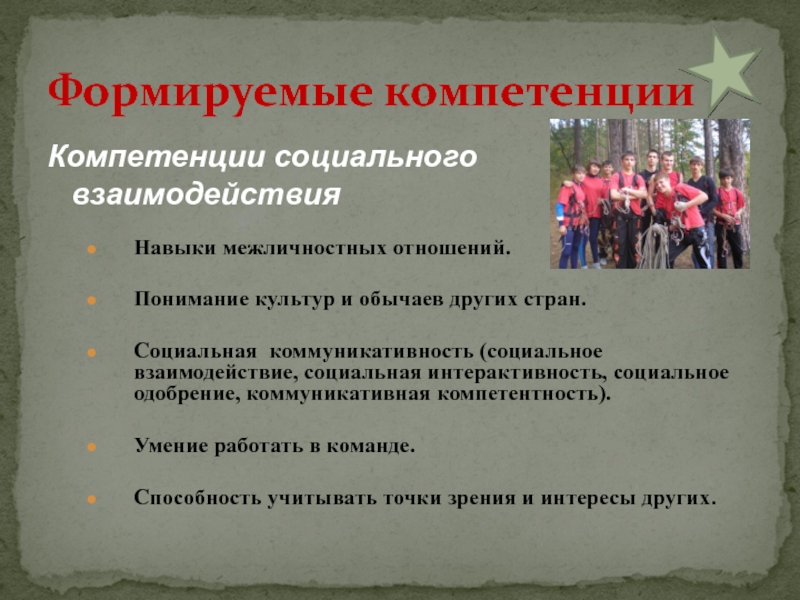 Формируемые компетенции

Компетенции социального взаимодействия

Навыки межличностных отношений.

Понимание культур и обычаев других стран.

Социальная коммуникативность (социальное взаимодействие, социальная интерактивность, социальное одобрение, коммуникативная компетентность).

Умение работать в команде.

Способность учитывать точки зрения и интересы других.